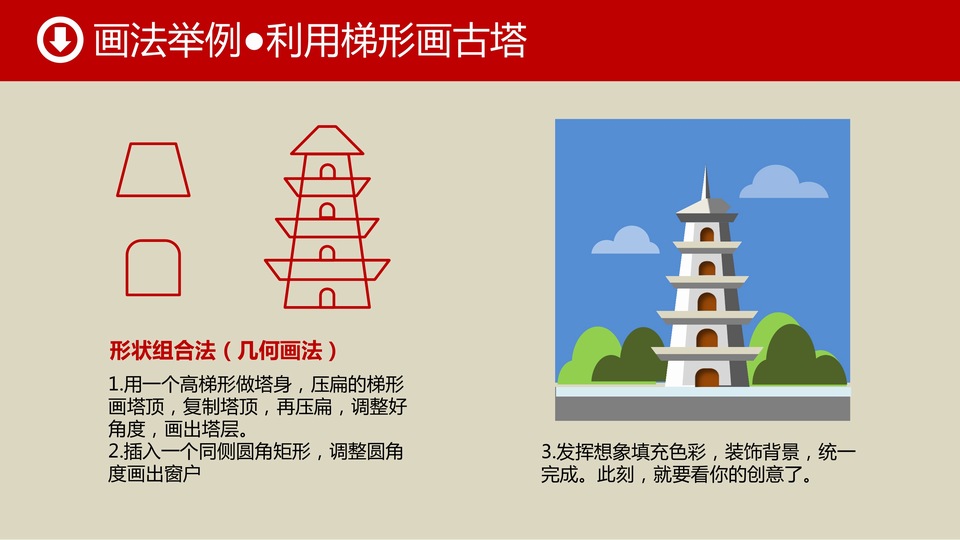 画法举例●利用梯形画古塔

形状组合法（几何画法）

1.用一个高梯形做塔身，压扁的梯形画塔顶，复制塔顶，再压扁，调整好角度，画出塔层。
2.插入一个同侧圆角矩形，调整圆角度画出窗户

3.发挥想象填充色彩，装饰背景，统一完成。此刻，就要看你的创意了。